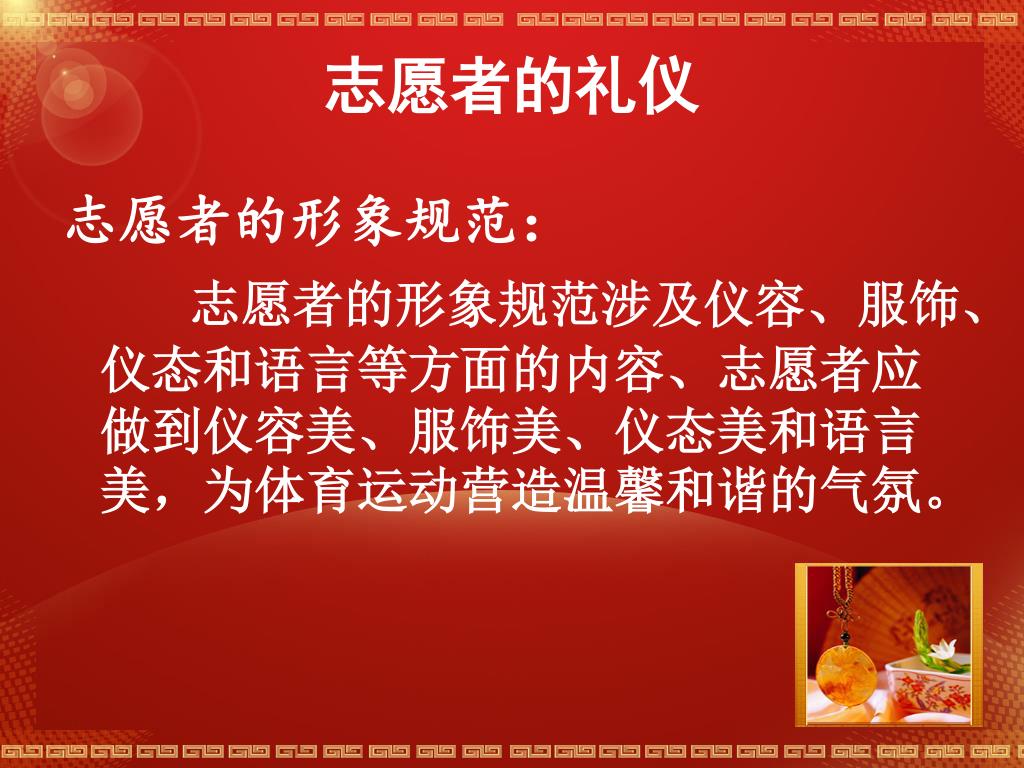 志愿者的礼仪

志愿者的形象规范：

志愿者的形象规范涉及仪容、服饰、仪态和语言等方面的内容、志愿者应做到仪容美、服饰美、仪态美和语言美，为体育运动营造温馨和谐的气氛。